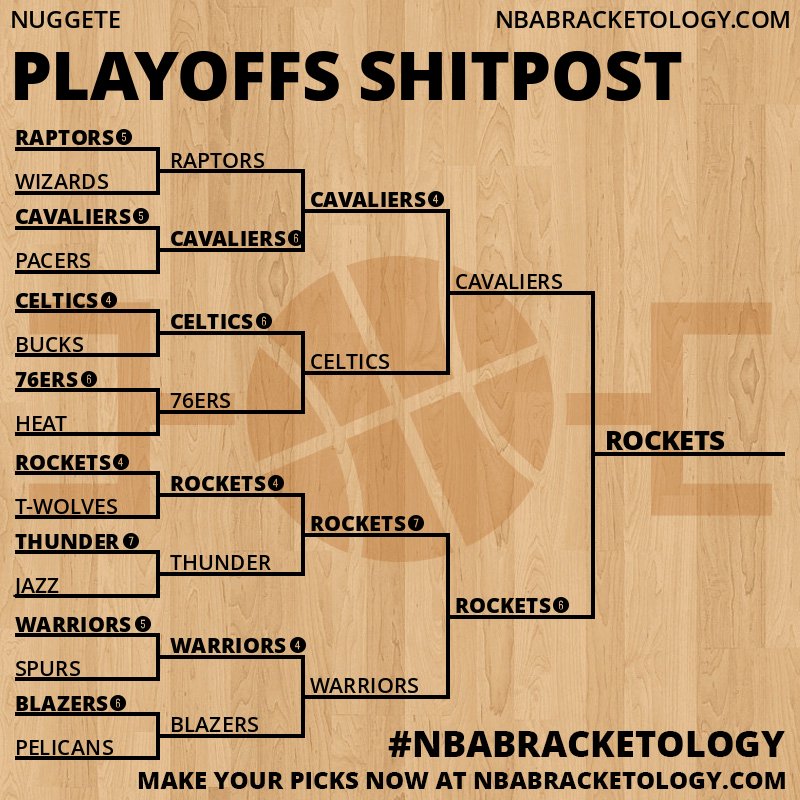 NUGGETE

NBABRACKETOLOGY.COM

PLAYOFFS SHITPOST

RAPTORS 5
WIZARDS
CAVALIERS 5
PACERS
CELTICS 4
BUCKS
76ERS 6
HEAT
ROCKETS 4
T-WOLVES
THUNDER 7
JAZZ
WARRIORS 5
SPURS
BLAZERS 6
PELICANS

RAPTORS
CAVALIERS 6
CELTICS 6
76ERS
ROCKETS 4
THUNDER
WARRIORS 4
BLAZERS

CAVALIERS 4
CELTICS
ROCKETS 7
WARRIORS

CAVALIERS
ROCKETS 6

ROCKETS

#NBABRACKETOLOGY
MAKE YOUR PICKS NOW AT NBABRACKETOLOGY.COM